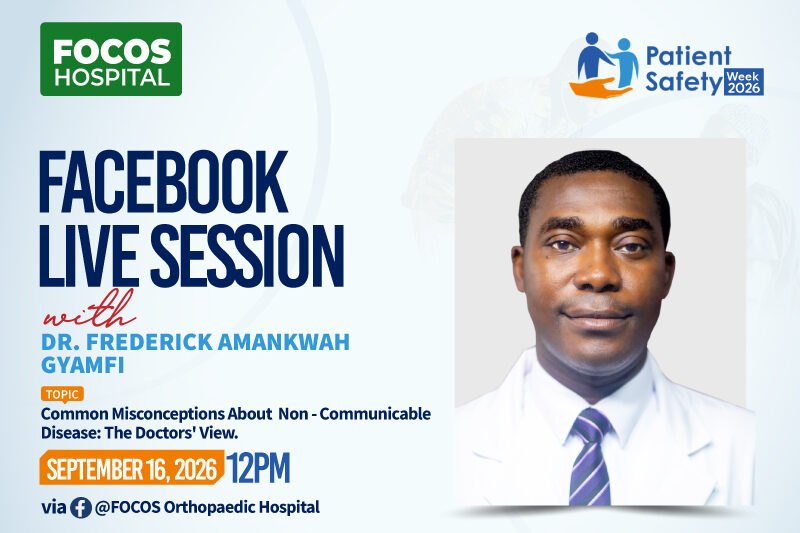 FOCOS HOSPITAL

Patient Safety Week 2026

FACEBOOK LIVE SESSION

with

DR. FREDERICK AMANKWAH GYAMFI

TOPIC

Common Misconceptions About Non - Communicable Disease: The Doctors' View.

SEPTEMBER 16, 2026 12PM

via @FOCOS Orthopaedic Hospital